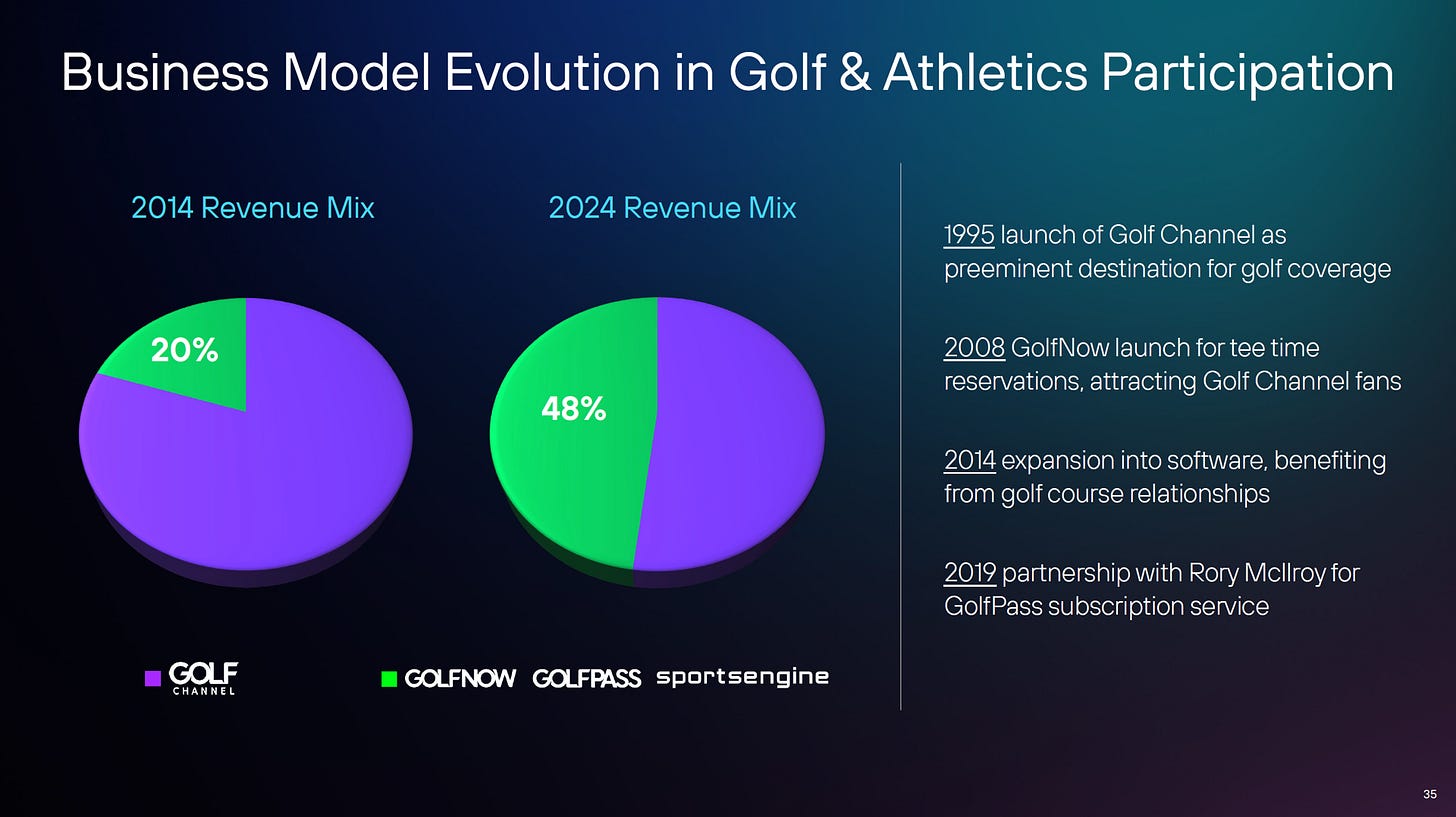 Business Model Evolution in Golf & Athletics Participation

2014 Revenue Mix

20%

2024 Revenue Mix

48%

GOLF CHANNEL

GOLFNOW GOLFPASS sportsengine

1995 launch of Golf Channel as preeminent destination for golf coverage

2008 GolfNow launch for tee time reservations, attracting Golf Channel fans

2014 expansion into software, benefiting from golf course relationships

2019 partnership with Rory McIlroy for GolfPass subscription service

35